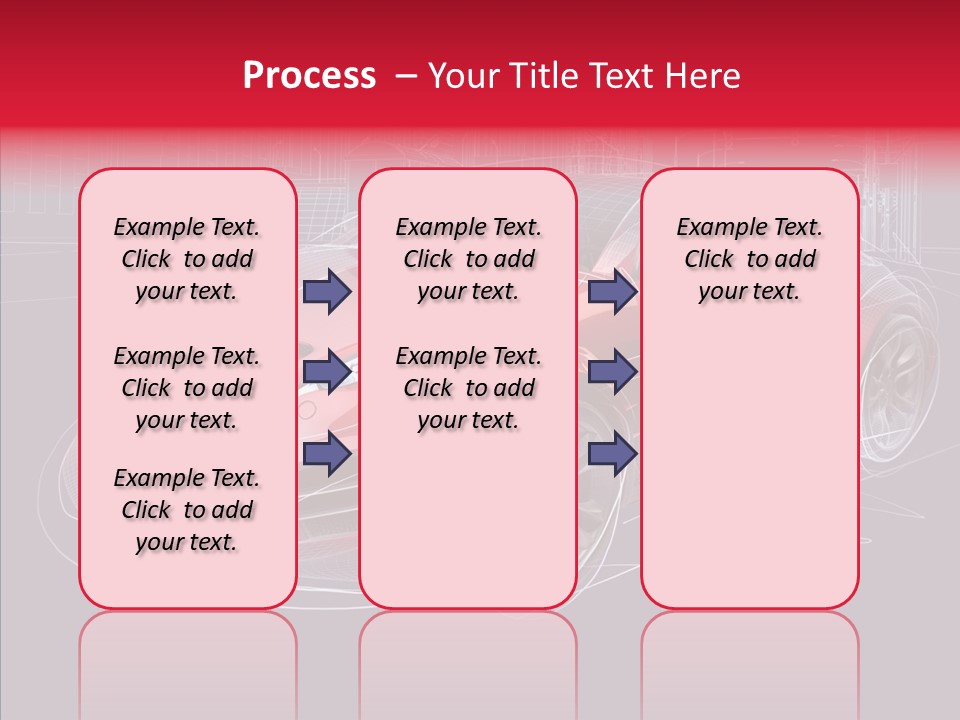 Process – Your Title Text Here

Example Text. Click to add your text.

Example Text. Click to add your text.

Example Text. Click to add your text.

Example Text. Click to add your text.

Example Text. Click to add your text.

Example Text. Click to add your text.